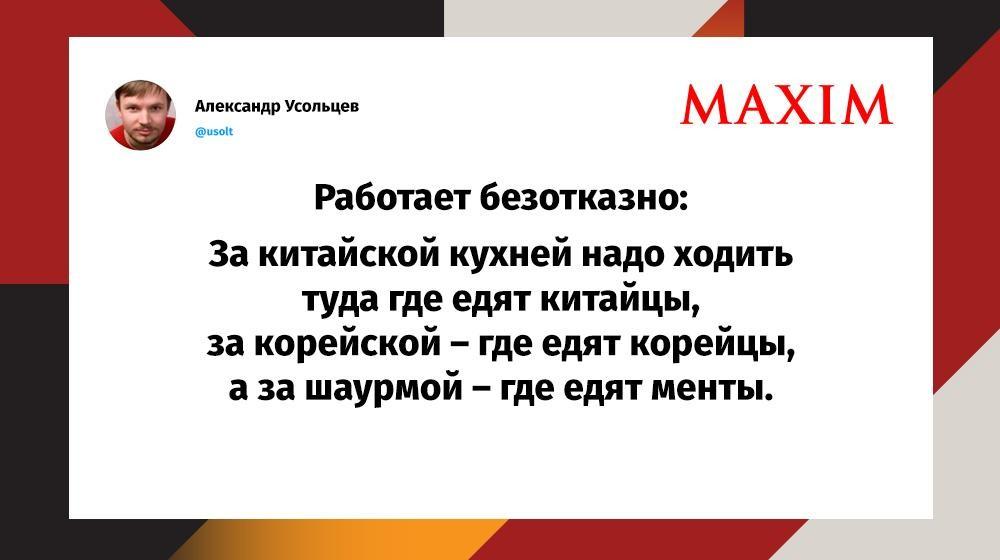 Александр Усольцев
@usolt

MAXIM

Работает безотказно:

За китайской кухней надо ходить туда где едят китайцы, за корейской – где едят корейцы, а за шаурмой – где едят менты.